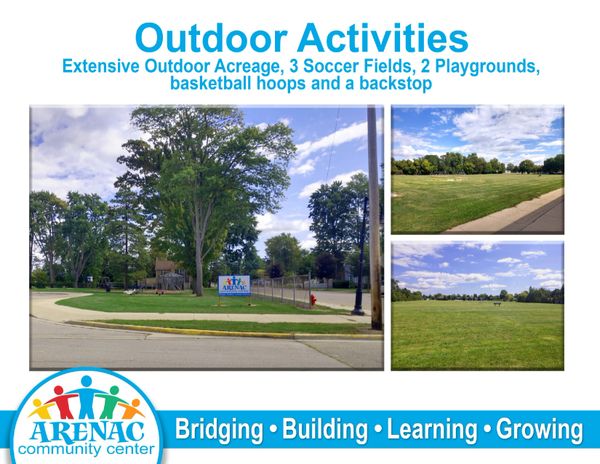 Outdoor Activities
Extensive Outdoor Acreage, 3 Soccer Fields, 2 Playgrounds, basketball hoops and a backstop

ARENAC

ARENAC
community center

Bridging • Building • Learning • Growing